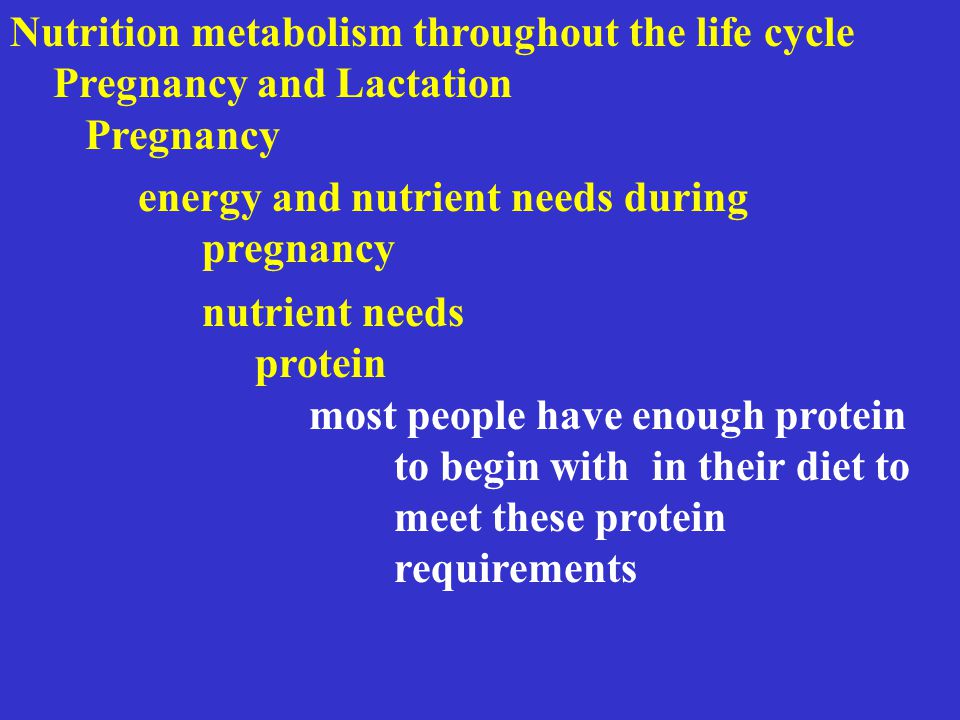 Nutrition metabolism throughout the life cycle
Pregnancy and Lactation
Pregnancy
energy and nutrient needs during pregnancy
nutrient needs
protein
most people have enough protein to begin with in their diet to meet these protein requirements